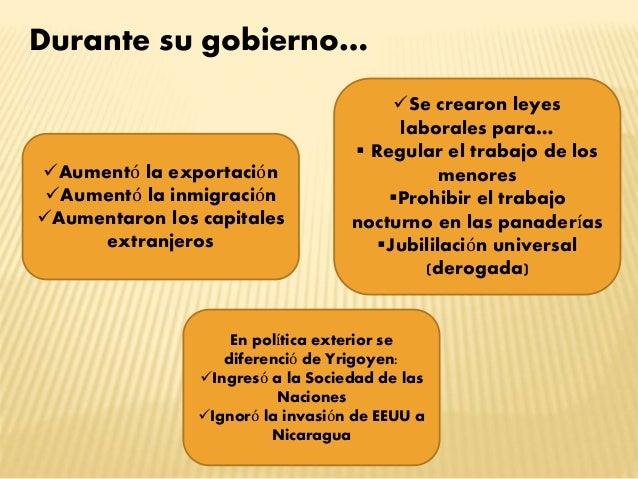 Durante su gobierno…

✓Aumentó la exportación
✓Aumentó la inmigración
✓Aumentaron los capitales extranjeros

✓Se crearon leyes laborales para…
▪ Regular el trabajo de los menores
▪Prohibir el trabajo nocturno en las panaderías
▪Jubililación universal (derogada)

En política exterior se diferenció de Yrigoyen:
✓Ingresó a la Sociedad de las Naciones
✓Ignoró la invasión de EEUU a Nicaragua